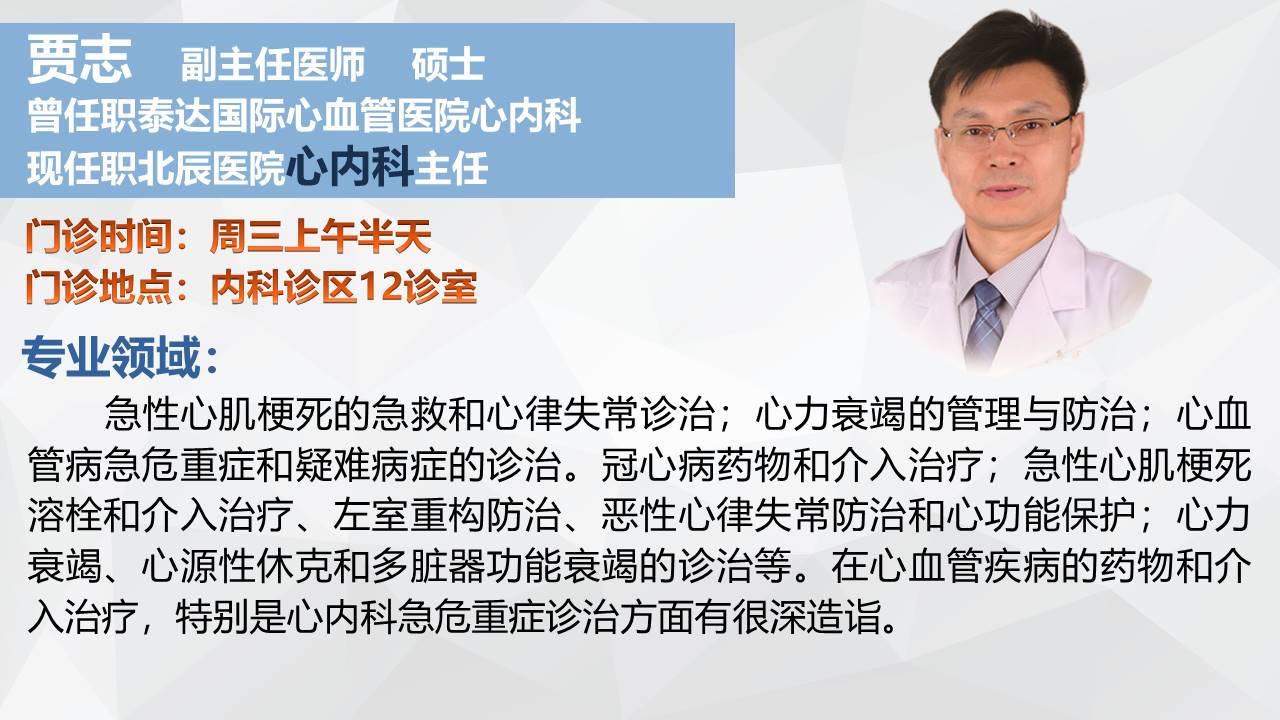 贾志 副主任医师 硕士
曾任职泰达国际心血管医院心内科
现任职北辰医院心内科主任

门诊时间：周三上午半天
门诊地点：内科诊区12诊室

专业领域：

急性心肌梗死的急救和心律失常诊治；心力衰竭的管理与防治；心血管病急危重症和疑难病症的诊治。冠心病药物和介入治疗；急性心肌梗死溶栓和介入治疗、左室重构防治、恶性心律失常防治和心功能保护；心力衰竭、心源性休克和多脏器功能衰竭的诊治等。在心血管疾病的药物和介入治疗，特别是心内科急危重症诊治方面有很深造诣。